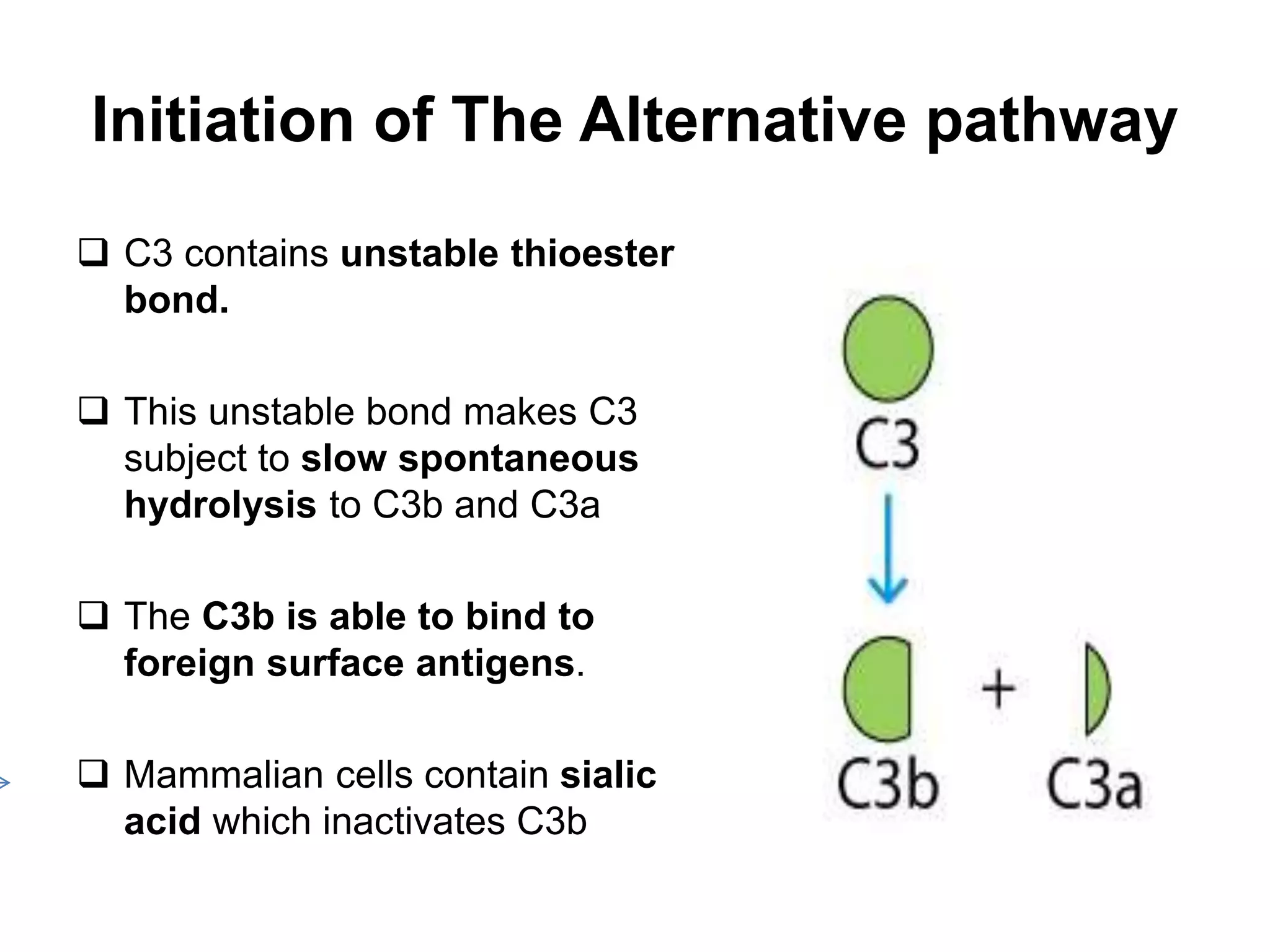 Initiation of The Alternative pathway

❑ C3 contains unstable thioester bond.

❑ This unstable bond makes C3 subject to slow spontaneous hydrolysis to C3b and C3a

❑ The C3b is able to bind to foreign surface antigens.

❑ Mammalian cells contain sialic acid which inactivates C3b

C3

C3b + C3a